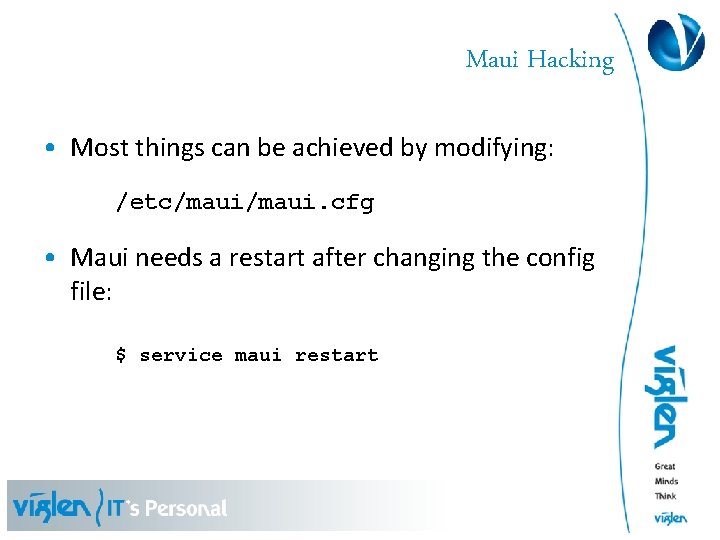 Maui Hacking

• Most things can be achieved by modifying:

/etc/maui/maui.cfg

• Maui needs a restart after changing the config file:

$ service maui restart

viglen

Great Minds Think viglen

viglen IT's Personal